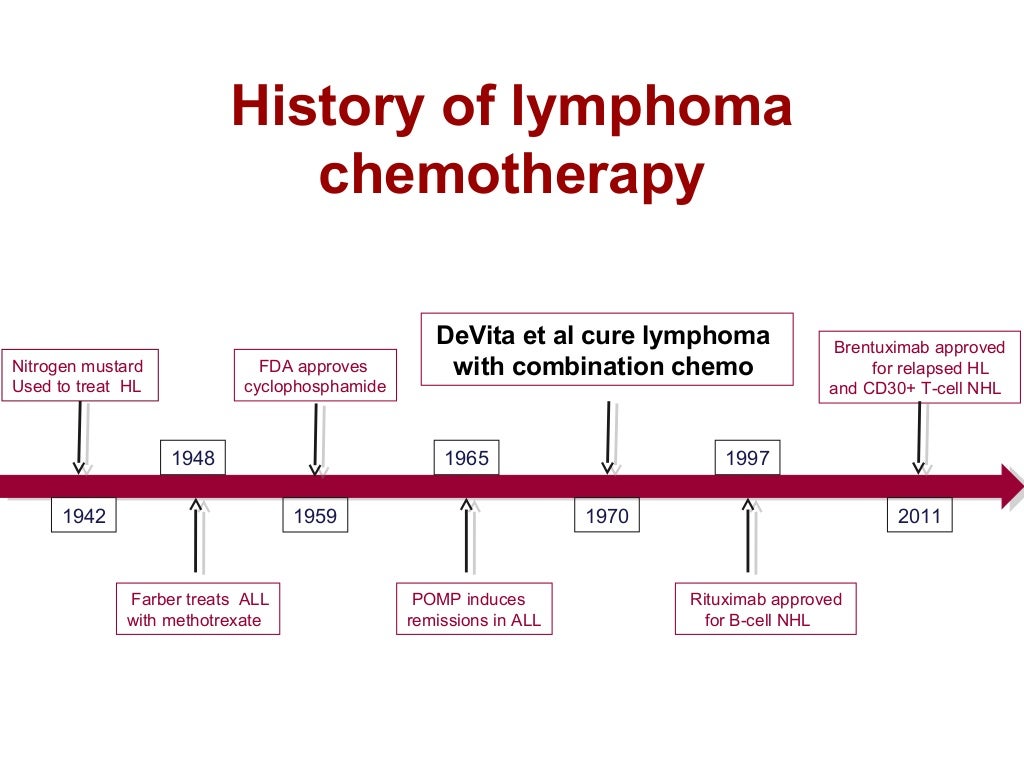 History of lymphoma chemotherapy

Nitrogen mustard Used to treat HL

1942

1948

Farber treats ALL with methotrexate

FDA approves cyclophosphamide

1959

1965

POMP induces remissions in ALL

DeVita et al cure lymphoma with combination chemo

1970

1997

Rituximab approved for B-cell NHL

Brentuximab approved for relapsed HL and CD30+ T-cell NHL

2011